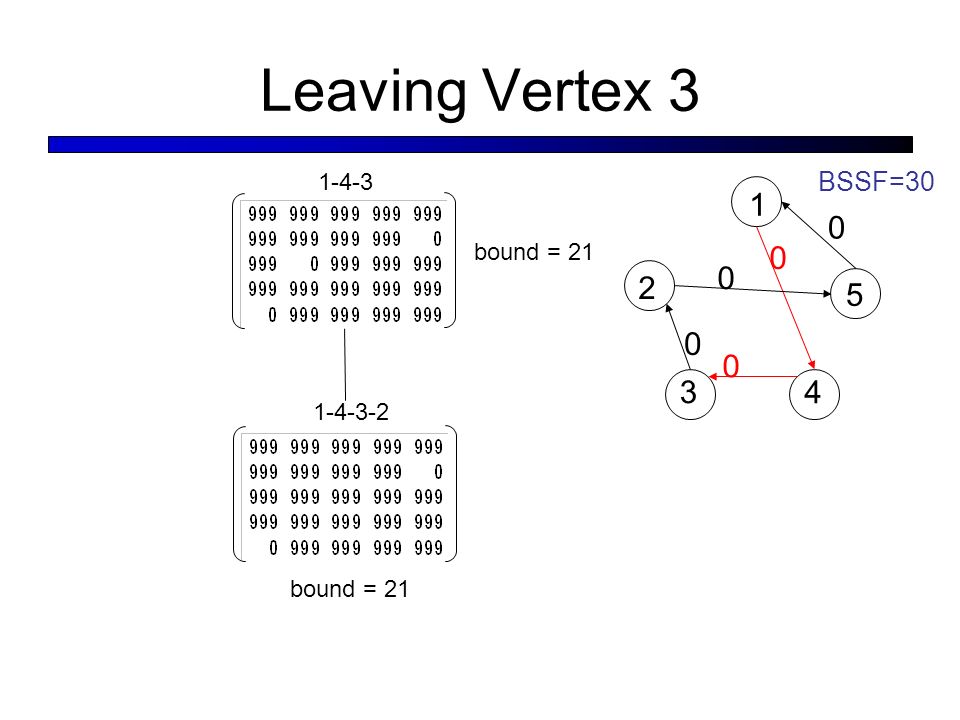 Leaving Vertex 3

1-4-3

$\begin{pmatrix} 999 & 999 & 999 & 999 & 999 \\ 999 & 999 & 999 & 999 & 0 \\ 999 & 0 & 999 & 999 & 999 \\ 999 & 999 & 999 & 999 & 999 \\ 0 & 999 & 999 & 999 & 999 \end{pmatrix}$

bound = 21

1-4-3-2

$\begin{pmatrix} 999 & 999 & 999 & 999 & 999 \\ 999 & 999 & 999 & 999 & 0 \\ 999 & 999 & 999 & 999 & 999 \\ 999 & 999 & 999 & 999 & 999 \\ 0 & 999 & 999 & 999 & 999 \end{pmatrix}$

bound = 21

BSSF=30

1

0

0

2

0

5

0

0

3

4